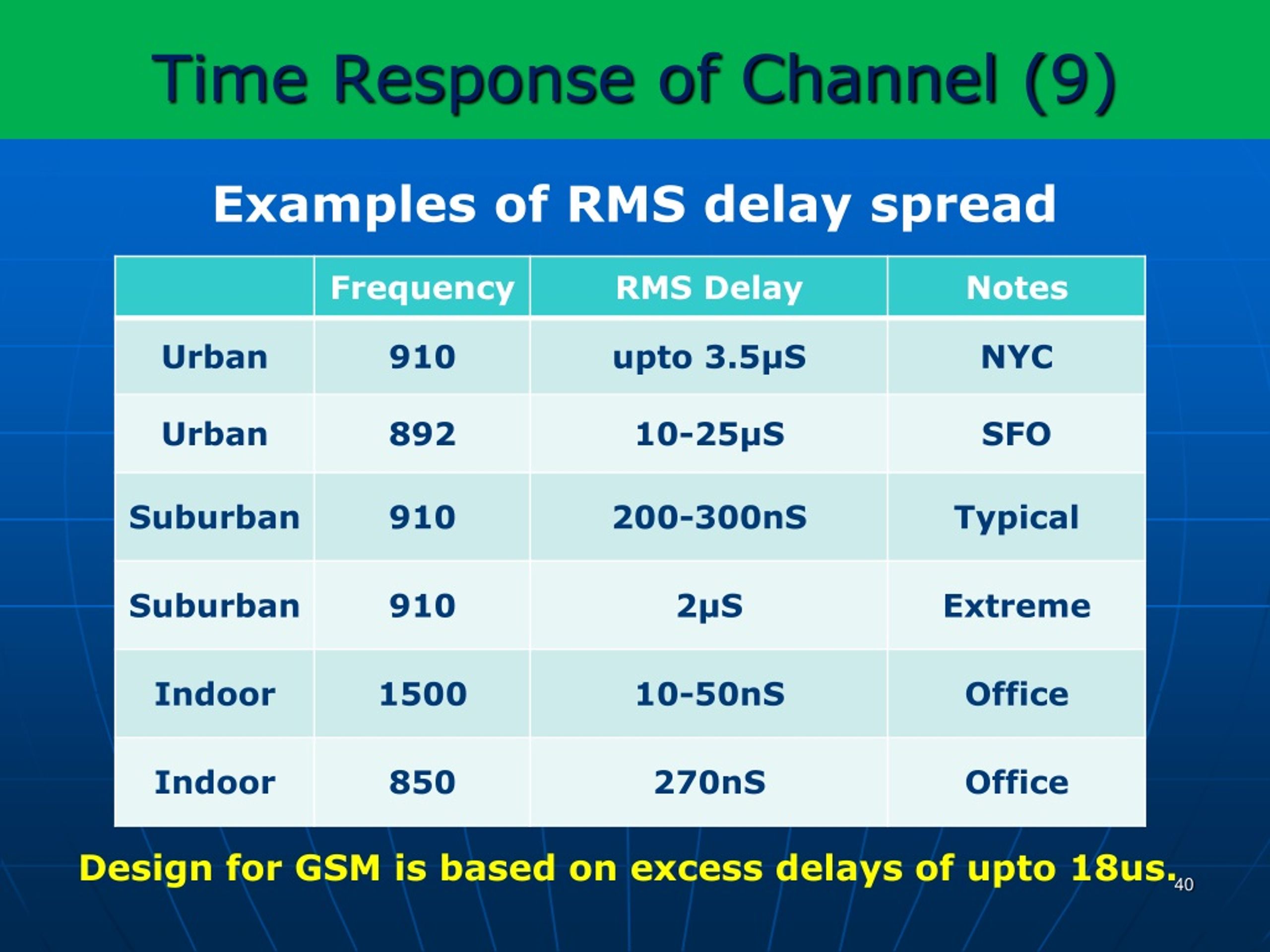 Time Response of Channel (9)

Examples of RMS delay spread

| | Frequency | RMS Delay | Notes |
|---|---|---|---|
| Urban | 910 | upto 3.5μS | NYC |
| Urban | 892 | 10-25μS | SFO |
| Suburban | 910 | 200-300nS | Typical |
| Suburban | 910 | 2μS | Extreme |
| Indoor | 1500 | 10-50nS | Office |
| Indoor | 850 | 270nS | Office |

Design for GSM is based on excess delays of upto 18us.

40